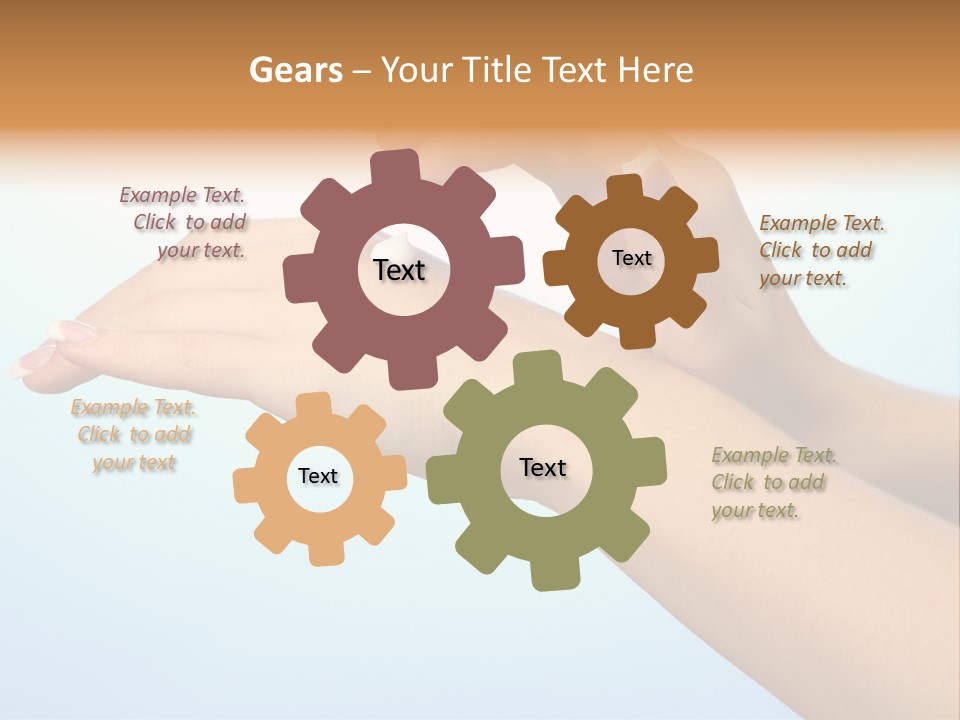 Gears – Your Title Text Here

Example Text. Click to add your text.

Text

Text

Example Text. Click to add your text.

Example Text. Click to add your text

Text

Text

Example Text. Click to add your text.